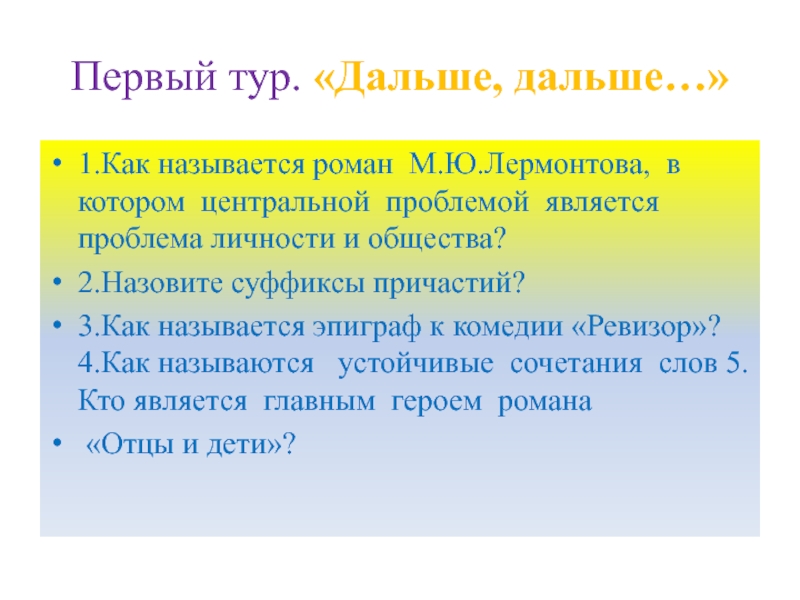 Первый тур. «Дальше, дальше…»

• 1.Как называется роман М.Ю.Лермонтова, в котором центральной проблемой является проблема личности и общества?

• 2.Назовите суффиксы причастий?

• 3.Как называется эпиграф к комедии «Ревизор»? 4.Как называются устойчивые сочетания слов 5. Кто является главным героем романа

• «Отцы и дети»?